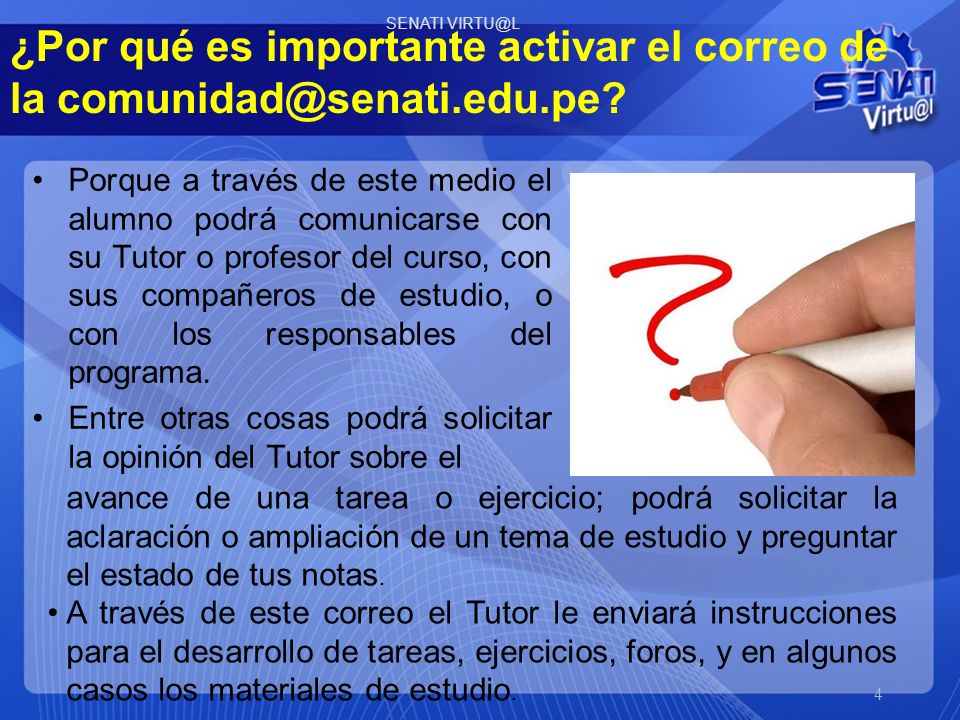 SENATI VIRTU@L

¿Por qué es importante activar el correo de la comunidad@senati.edu.pe?

SENATI Virtu@l

• Porque a través de este medio el alumno podrá comunicarse con su Tutor o profesor del curso, con sus compañeros de estudio, o con los responsables del programa.

• Entre otras cosas podrá solicitar la opinión del Tutor sobre el avance de una tarea o ejercicio; podrá solicitar la aclaración o ampliación de un tema de estudio y preguntar el estado de tus notas.

• A través de este correo el Tutor le enviará instrucciones para el desarrollo de tareas, ejercicios, foros, y en algunos casos los materiales de estudio.

4